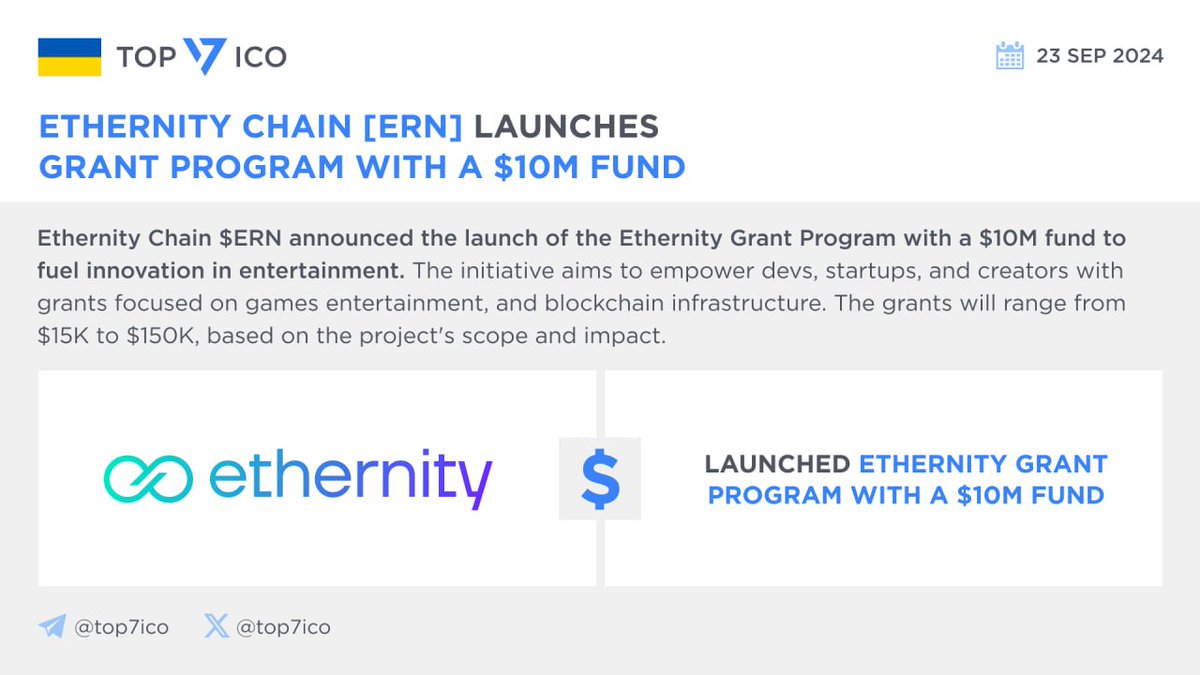 TOP 7 ICO

23 SEP 2024

ETHERNITY CHAIN [ERN] LAUNCHES GRANT PROGRAM WITH A \$10M FUND

Ethernity Chain \$ERN announced the launch of the Ethernity Grant Program with a \$10M fund to fuel innovation in entertainment. The initiative aims to empower devs, startups, and creators with grants focused on games entertainment, and blockchain infrastructure. The grants will range from \$15K to \$150K, based on the project's scope and impact.

ethernity

\$

LAUNCHED ETHERNITY GRANT PROGRAM WITH A \$10M FUND

@top7ico

@top7ico